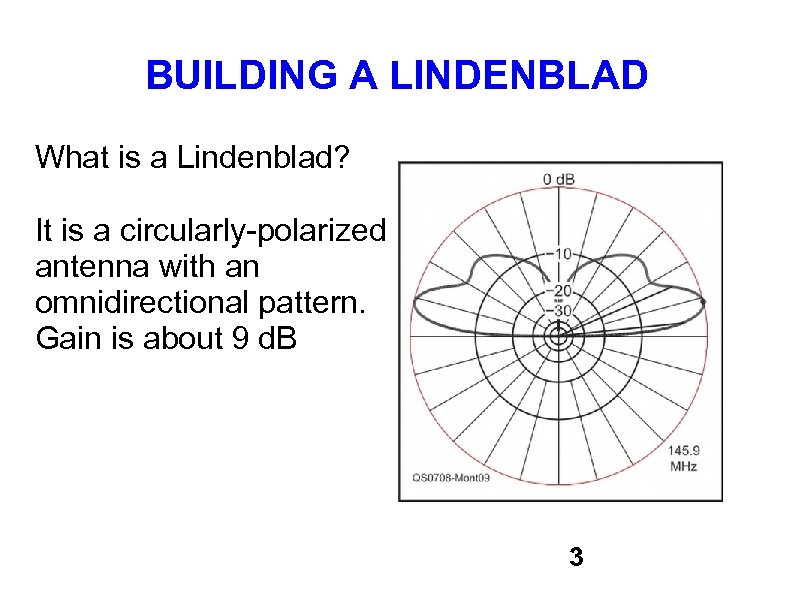 BUILDING A LINDENBLAD

What is a Lindenblad?

It is a circularly-polarized antenna with an omnidirectional pattern. Gain is about 9 dB

0 dB
−10
−20
−30
145.9 MHz
QS0708-Mont09

3